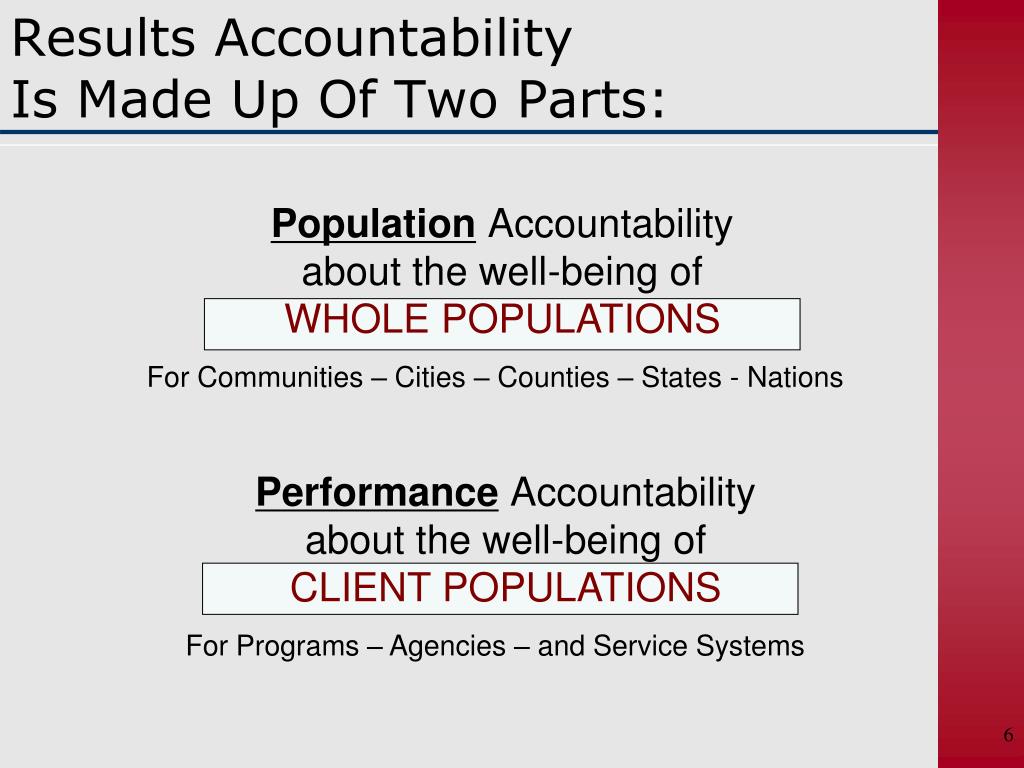 Results Accountability
Is Made Up Of Two Parts:

Population Accountability
about the well-being of
WHOLE POPULATIONS

For Communities – Cities – Counties – States - Nations

Performance Accountability
about the well-being of
CLIENT POPULATIONS

For Programs – Agencies – and Service Systems

6